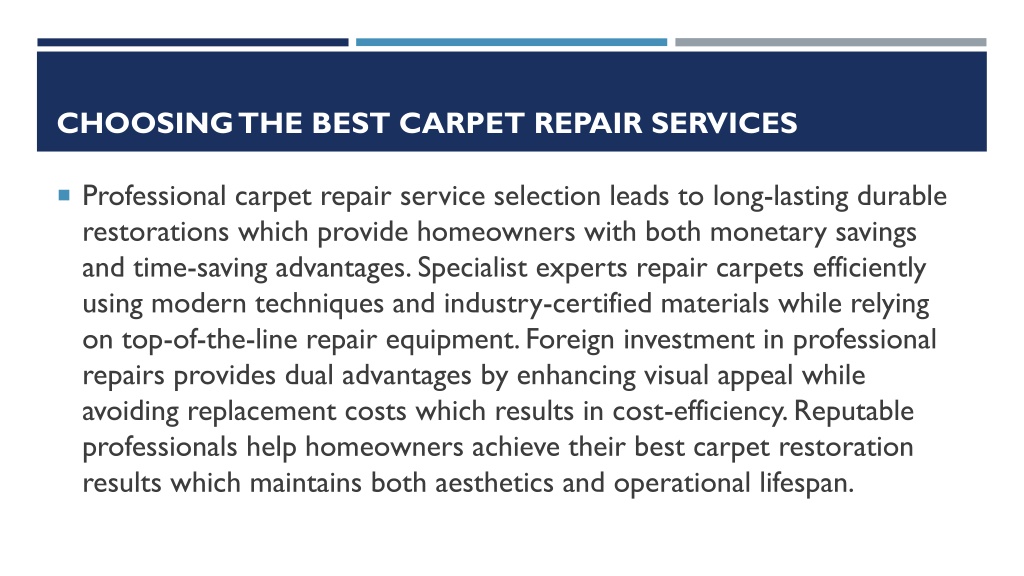 CHOOSING THE BEST CARPET REPAIR SERVICES

Professional carpet repair service selection leads to long-lasting durable restorations which provide homeowners with both monetary savings and time-saving advantages. Specialist experts repair carpets efficiently using modern techniques and industry-certified materials while relying on top-of-the-line repair equipment. Foreign investment in professional repairs provides dual advantages by enhancing visual appeal while avoiding replacement costs which results in cost-efficiency. Reputable professionals help homeowners achieve their best carpet restoration results which maintains both aesthetics and operational lifespan.